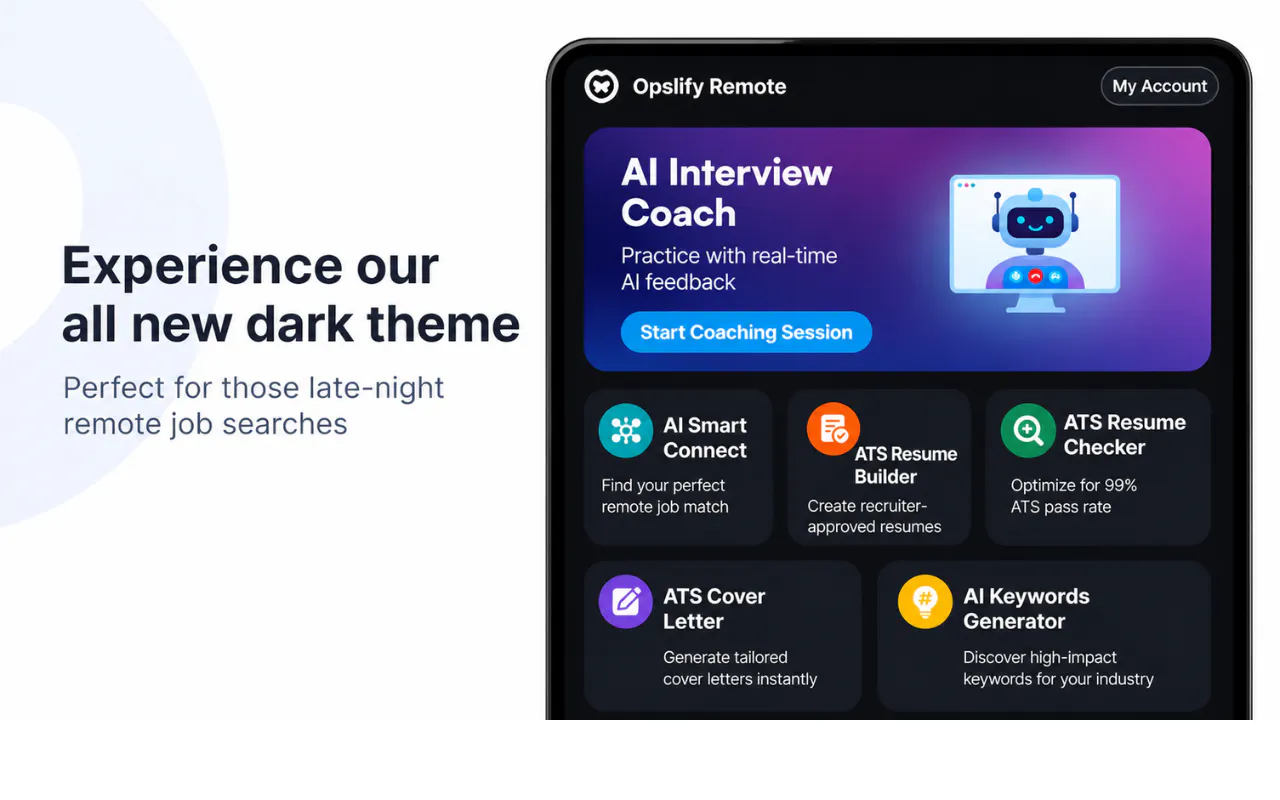 Experience our all new dark theme

Perfect for those late-night remote job searches

Opslify Remote

My Account

AI Interview Coach

Practice with real-time AI feedback

Start Coaching Session

AI Smart Connect

Find your perfect remote job match

ATS Resume Builder

Create recruiter-approved resumes

ATS Resume Checker

Optimize for 99% ATS pass rate

ATS Cover Letter

Generate tailored cover letters instantly

AI Keywords Generator

Discover high-impact keywords for your industry